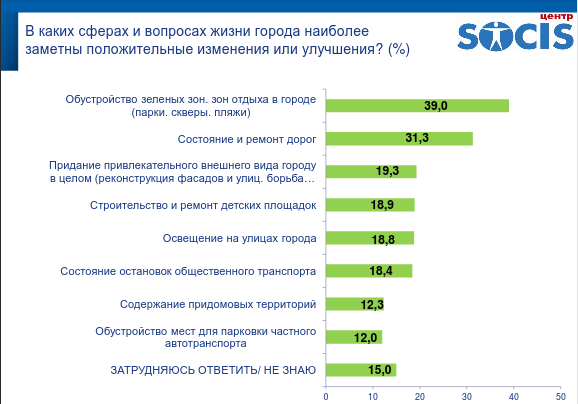 В каких сферах и вопросах жизни города наиболее заметны положительные изменения или улучшения? (%)

центр SOCIS

Обустройство зеленых зон. зон отдыха в городе (парки. скверы. пляжи) 39,0

Состояние и ремонт дорог 31,3

Придание привлекательного внешнего вида городу в целом (реконструкция фасадов и улиц. борьба… 19,3

Строительство и ремонт детских площадок 18,9

Освещение на улицах города 18,8

Состояние остановок общественного транспорта 18,4

Содержание придомовых территорий 12,3

Обустройство мест для парковки частного автотранспорта 12,0

ЗАТРУДНЯЮСЬ ОТВЕТИТЬ/ НЕ ЗНАЮ 15,0

0 10 20 30 40 50